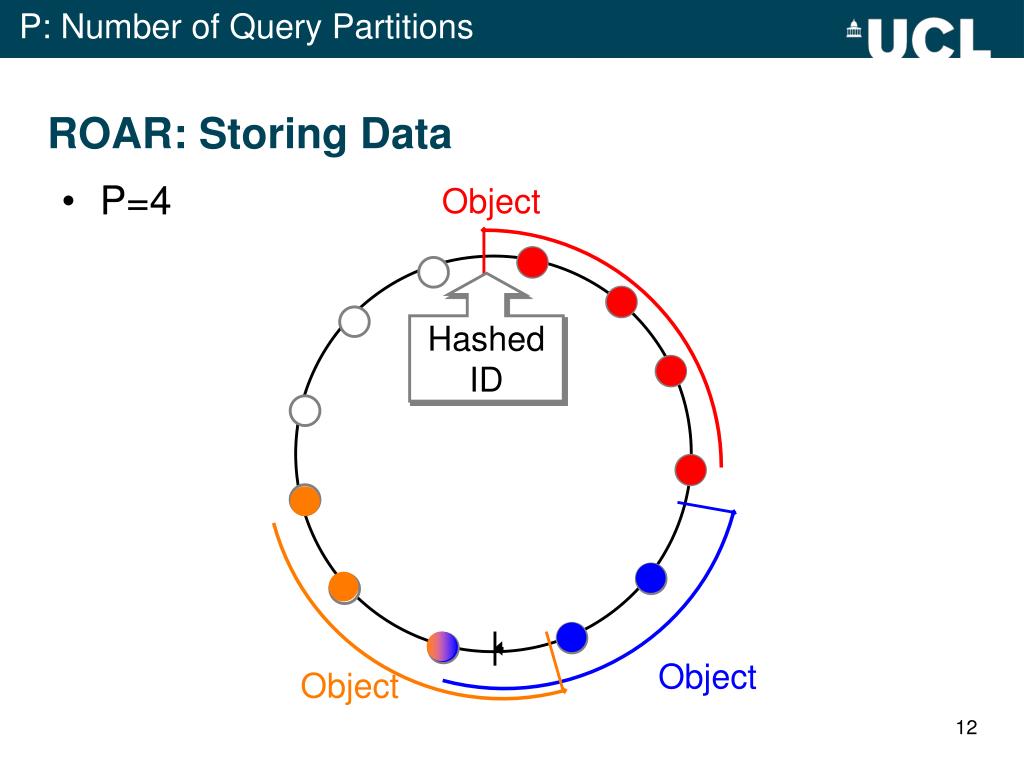 P: Number of Query Partitions

UCL

ROAR: Storing Data

• P=4

Object

Hashed ID

Object

Object

12